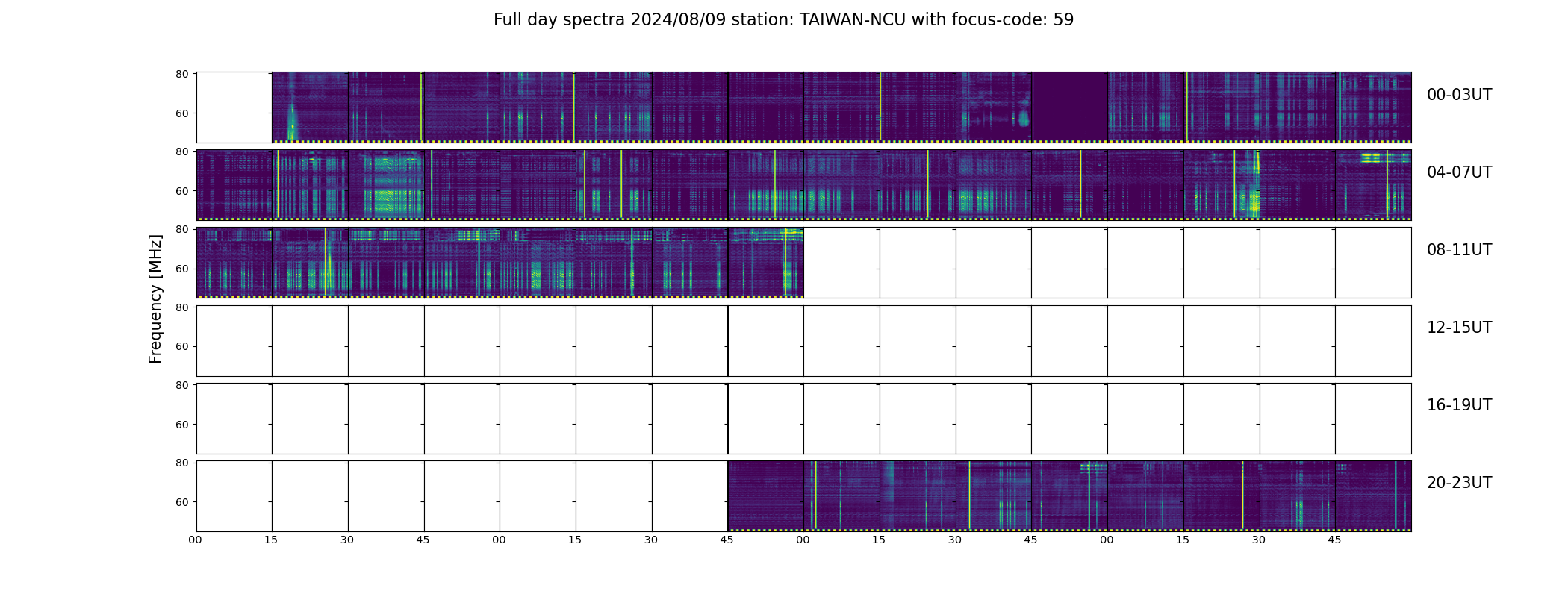 Full day spectra 2024/08/09 station: TAIWAN-NCU with focus-code: 59

Frequency [MHz]

80
60
00-03UT

80
60
04-07UT

80
60
08-11UT

80
60
12-15UT

80
60
16-19UT

80
60
20-23UT

00 15 30 45 00 15 30 45 00 15 30 45 00 15 30 45